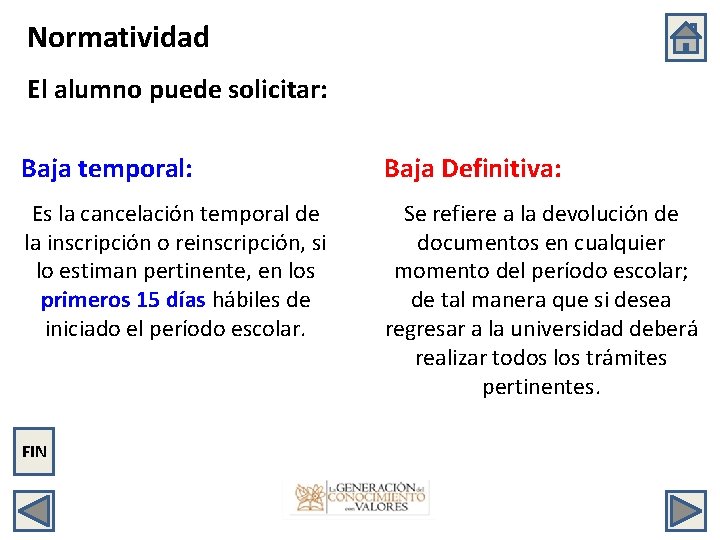 Normatividad

El alumno puede solicitar:

Baja temporal:

Es la cancelación temporal de la inscripción o reinscripción, si lo estiman pertinente, en los primeros 15 días hábiles de iniciado el período escolar.

Baja Definitiva:

Se refiere a la devolución de documentos en cualquier momento del período escolar; de tal manera que si desea regresar a la universidad deberá realizar todos los trámites pertinentes.

FIN

La GENERACIÓN del CONOCIMIENTO con VALORES